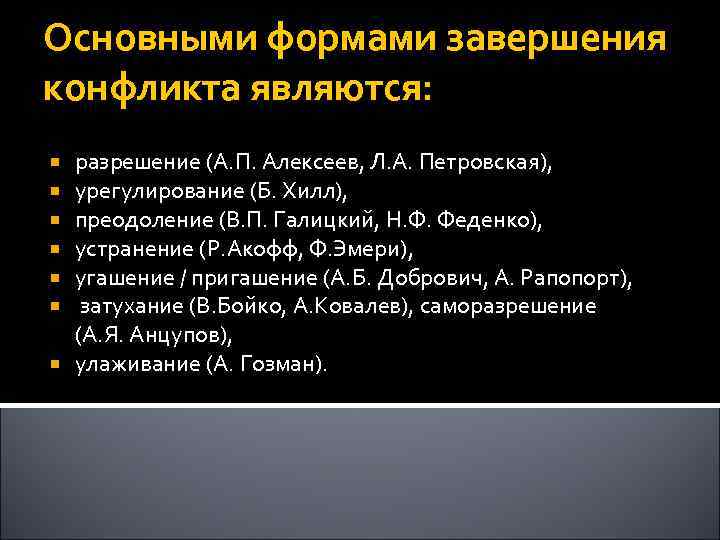 Основными формами завершения конфликта являются:

- разрешение (А.П. Алексеев, Л.А. Петровская),
- урегулирование (Б. Хилл),
- преодоление (В.П. Галицкий, Н.Ф. Феденко),
- устранение (Р.Акофф, Ф.Эмери),
- угашение / пригашение (А.Б. Добрович, А. Рапопорт),
- затухание (В.Бойко, А.Ковалев), саморазрешение (А.Я. Анцупов),
- улаживание (А. Гозман).